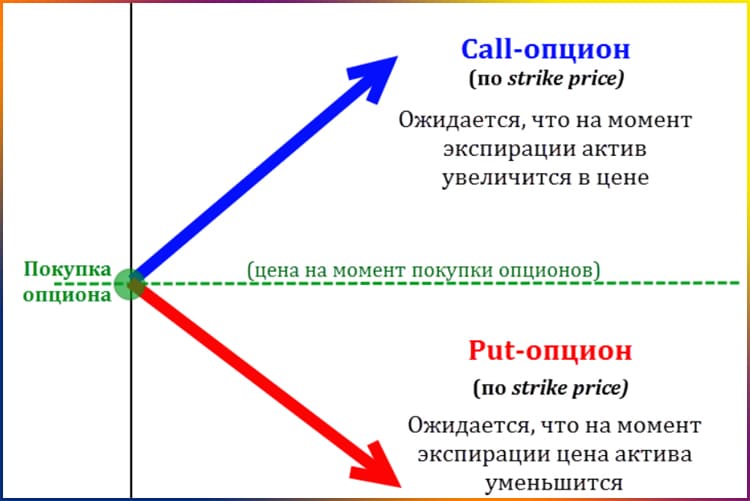 Call-опцион
(по strike price)

Ожидается, что на момент экспирации актив увеличится в цене

Покупка опциона

(цена на момент покупки опционов)

Put-опцион
(по strike price)

Ожидается, что на момент экспирации цена актива уменьшится